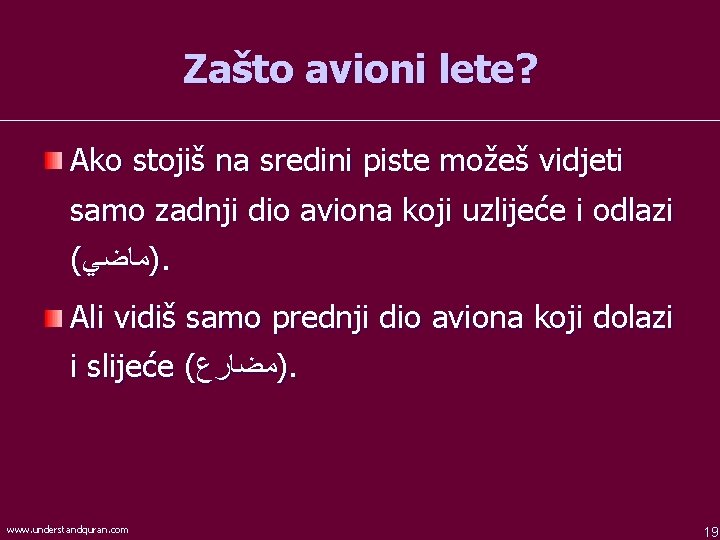 Zašto avioni lete?

Ako stojiš na sredini piste možeš vidjeti samo zadnji dio aviona koji uzlijeće i odlazi (ماضي).

Ali vidiš samo prednji dio aviona koji dolazi i slijeće (مضارع).

www.understandquran.com

19